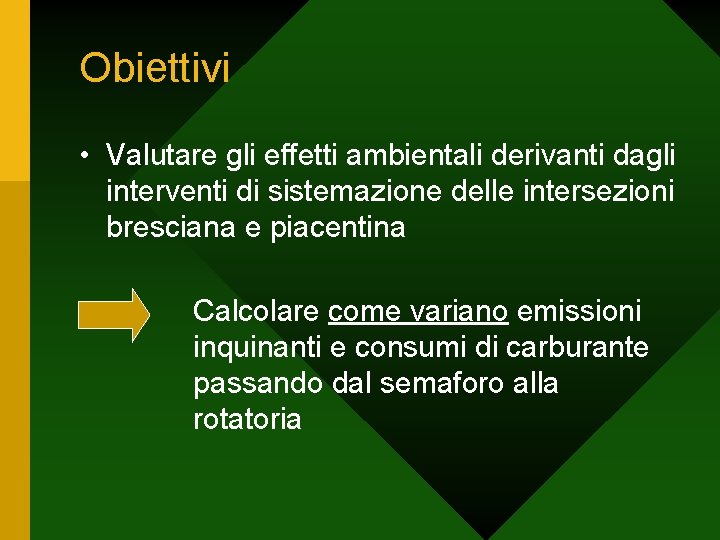 Obiettivi

• Valutare gli effetti ambientali derivanti dagli interventi di sistemazione delle intersezioni bresciana e piacentina

Calcolare come variano emissioni inquinanti e consumi di carburante passando dal semaforo alla rotatoria